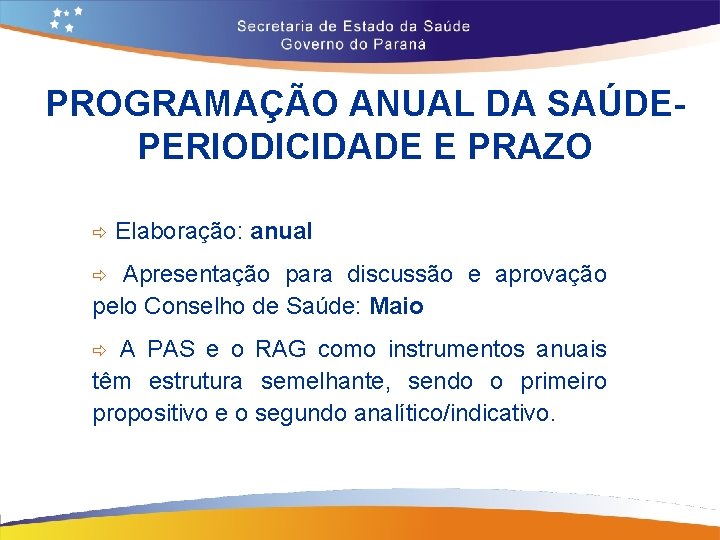 Secretaria de Estado da Saúde
Governo do Paraná

PROGRAMAÇÃO ANUAL DA SAÚDE-PERIODICIDADE E PRAZO

⇨ Elaboração: anual

⇨ Apresentação para discussão e aprovação pelo Conselho de Saúde: Maio

⇨ A PAS e o RAG como instrumentos anuais têm estrutura semelhante, sendo o primeiro propositivo e o segundo analítico/indicativo.